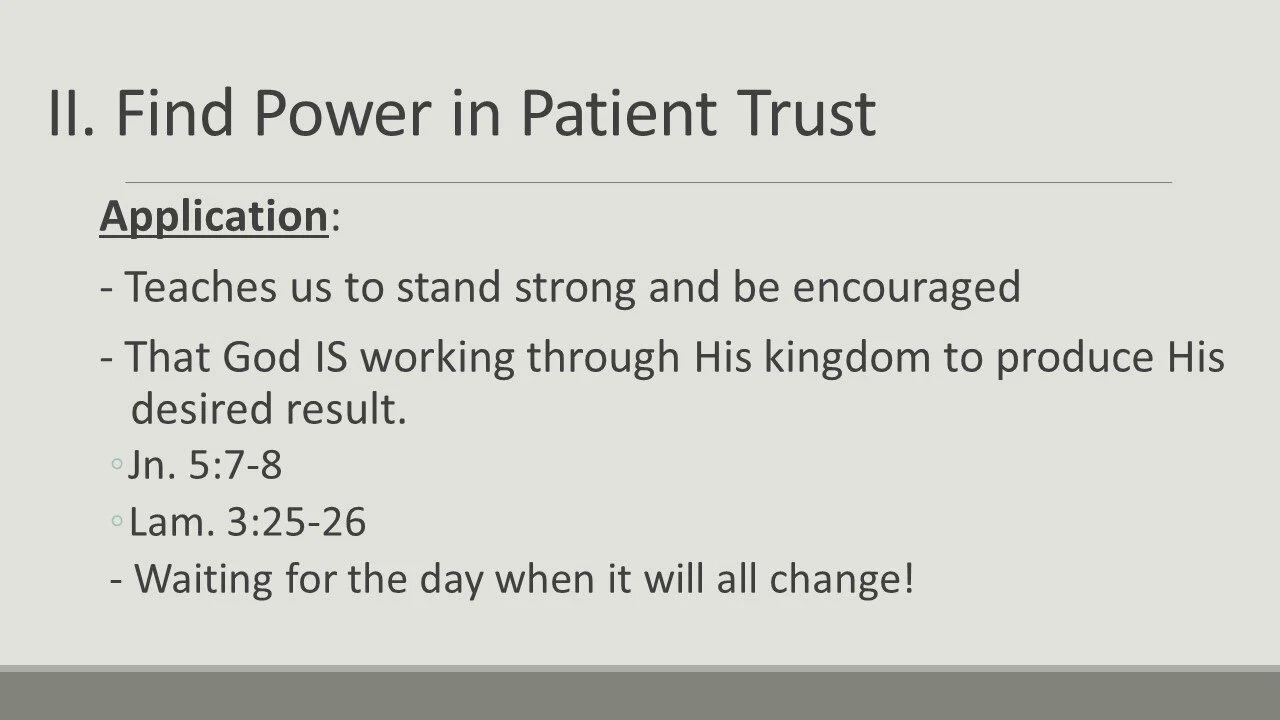 II. Find Power in Patient Trust

Application:

- Teaches us to stand strong and be encouraged

- That God IS working through His kingdom to produce His desired result.

◦Jn. 5:7-8

◦Lam. 3:25-26

- Waiting for the day when it will all change!